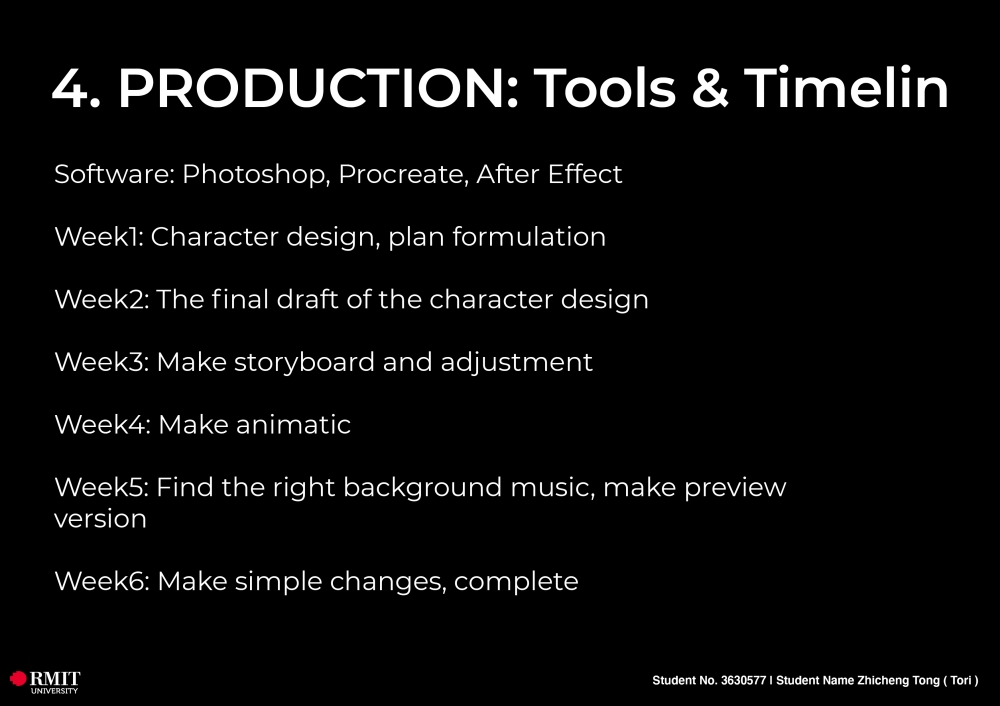 4. PRODUCTION: Tools & Timelin

Software: Photoshop, Procreate, After Effect

Week1: Character design, plan formulation

Week2: The final draft of the character design

Week3: Make storyboard and adjustment

Week4: Make animatic

Week5: Find the right background music, make preview version

Week6: Make simple changes, complete

RMIT UNIVERSITY

Student No. 3630577 I Student Name Zhicheng Tong ( Tori )